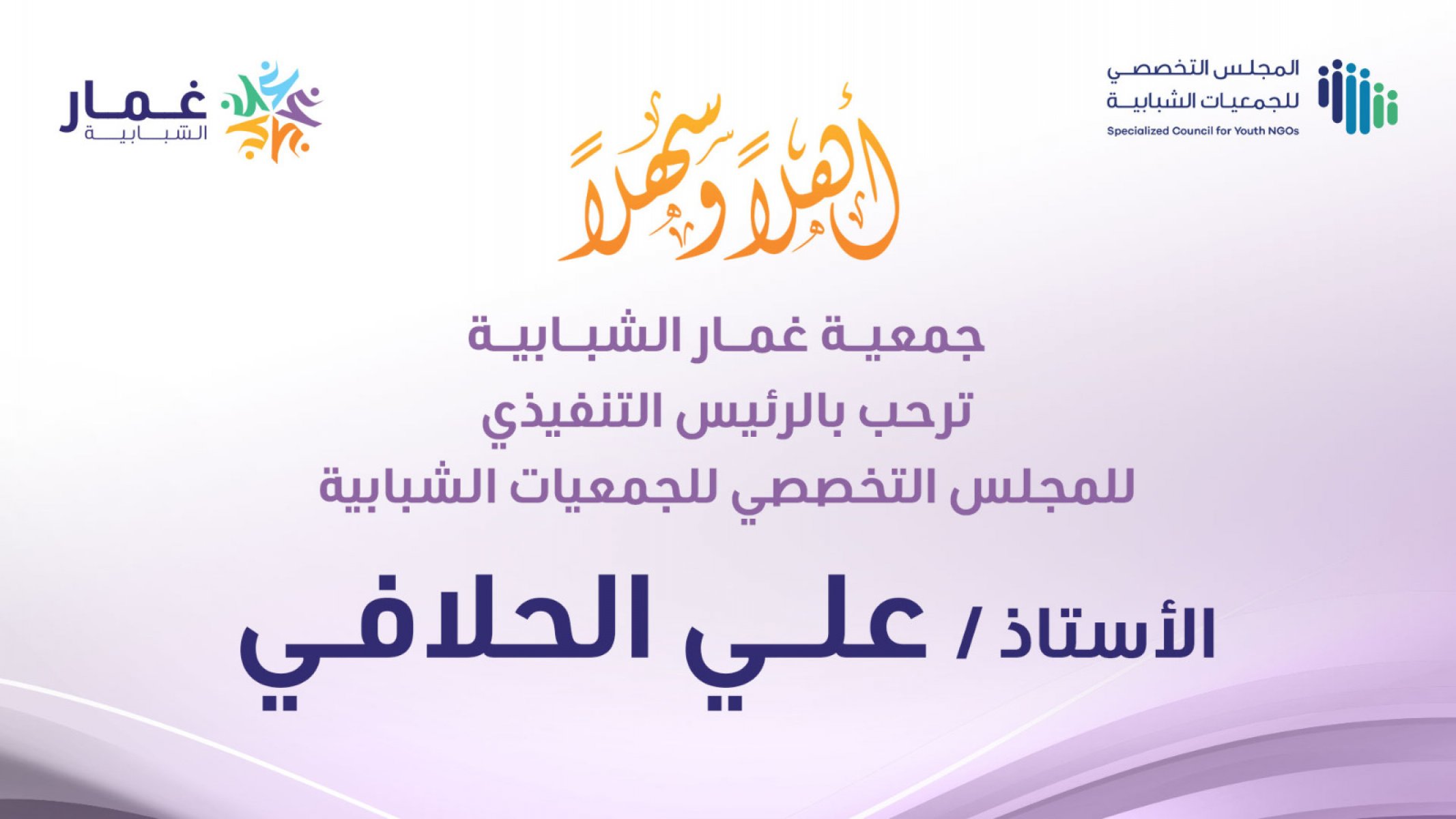 المجلس التخصصي للجمعيات الشبابية
Specialized Council for Youth NGOs

غمار الشبابية

أهلاً وسهلاً

جمعية غمار الشبابية
ترحب بالرئيس التنفيذي
للمجلس التخصصي للجمعيات الشبابية

الأستاذ / علي الحلافي